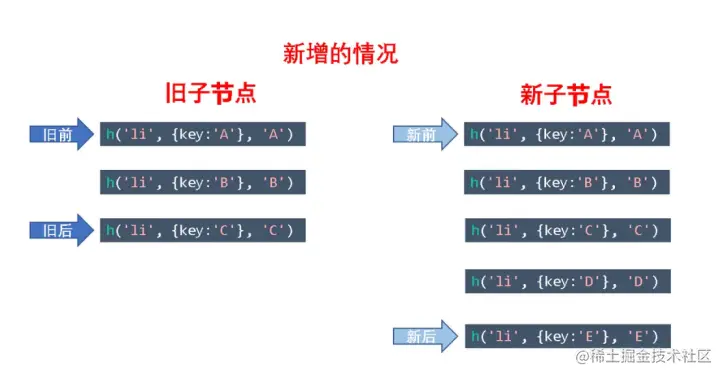 新增的情况

旧子节点

旧前 h('li', {key:'A'}, 'A')

h('li', {key:'B'}, 'B')

旧后 h('li', {key:'C'}, 'C')

新子节点

新前 h('li', {key:'A'}, 'A')

h('li', {key:'B'}, 'B')

h('li', {key:'C'}, 'C')

h('li', {key:'D'}, 'D')

新后 h('li', {key:'E'}, 'E')

@稀土掘金技术社区